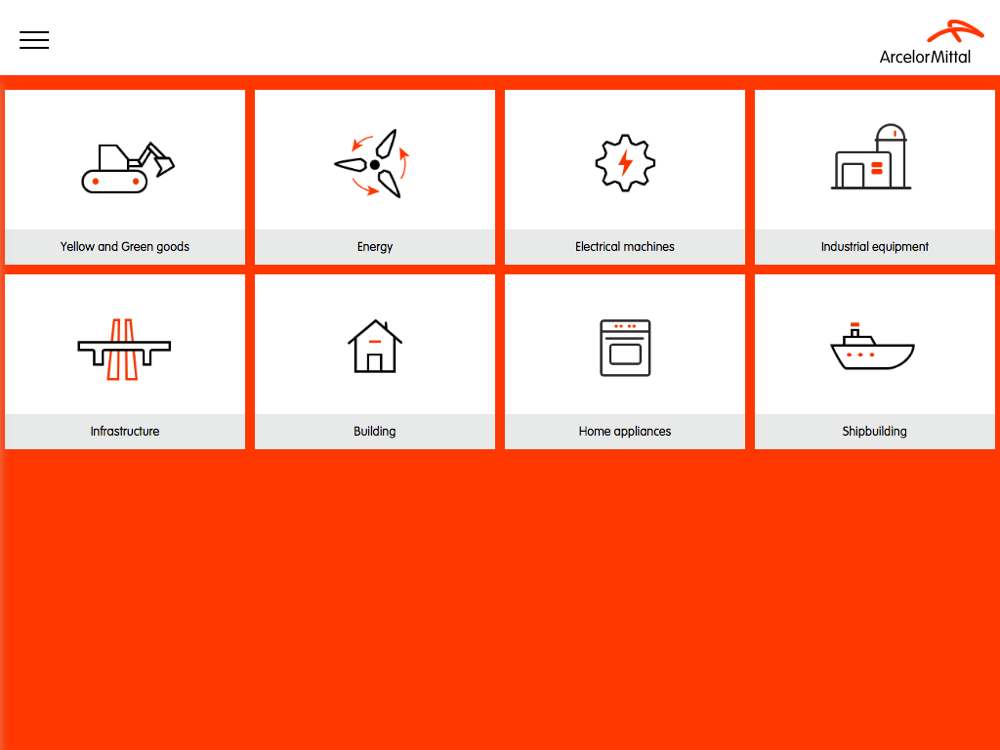 ArcelorMittal

Yellow and Green goods

Energy

Electrical machines

Industrial equipment

Infrastructure

Building

Home appliances

Shipbuilding